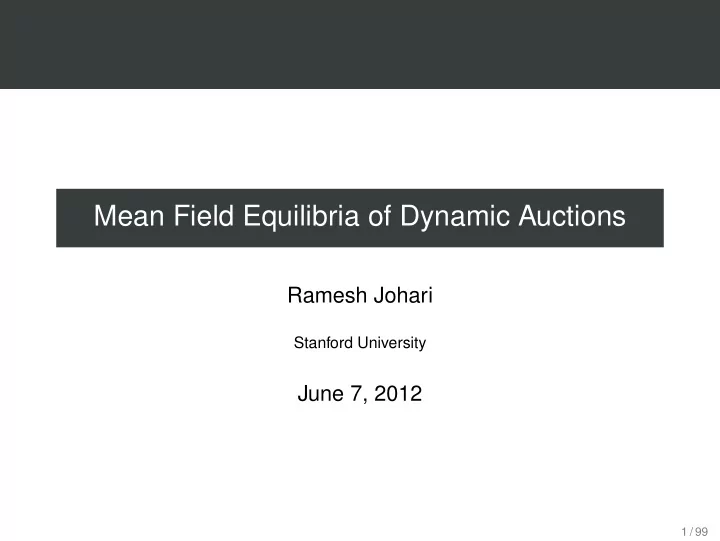 Mean Field Equilibria of Dynamic Auctions

Ramesh Johari

Stanford University

June 7, 2012

1 / 99